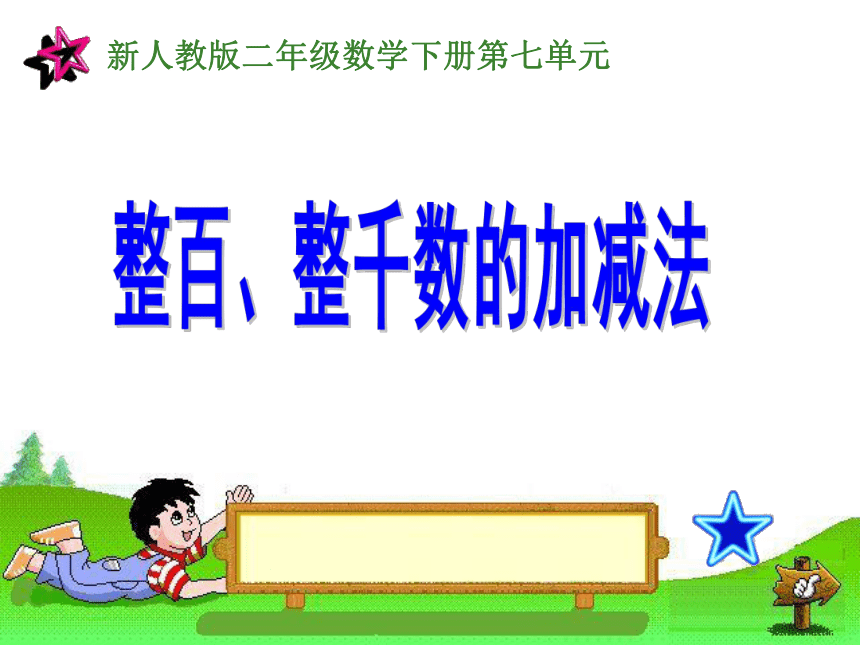 新人教版二年级数学下册第七单元

整百、整千数的加减法